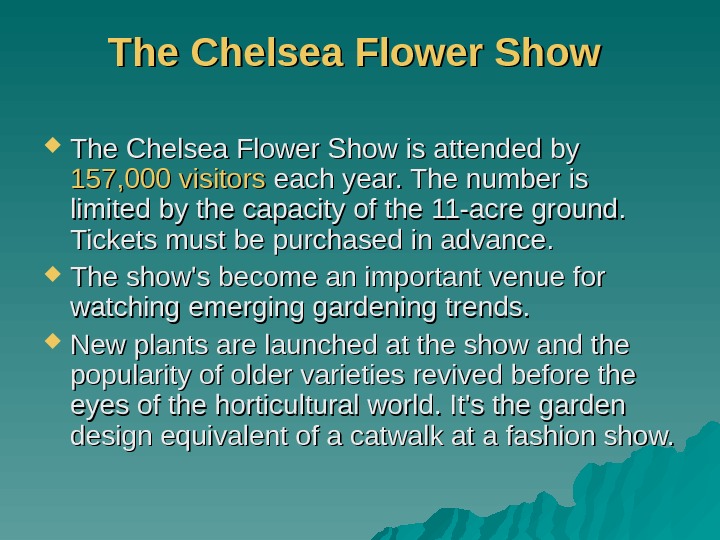 The Chelsea Flower Show

The Chelsea Flower Show is attended by 157,000 visitors each year. The number is limited by the capacity of the 11-acre ground. Tickets must be purchased in advance.

The show's become an important venue for watching emerging gardening trends.

New plants are launched at the show and the popularity of older varieties revived before the eyes of the horticultural world. It's the garden design equivalent of a catwalk at a fashion show.